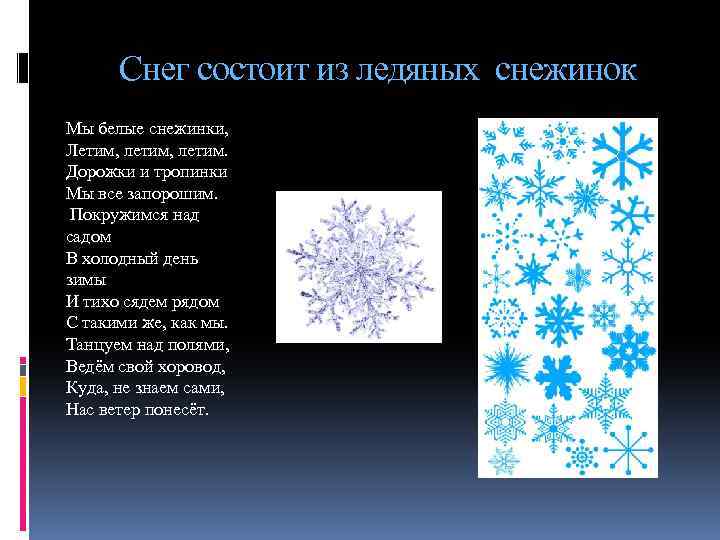 Снег состоит из ледяных снежинок

Мы белые снежинки,
Летим, летим, летим.
Дорожки и тропинки
Мы все запорошим.
Покружимся над садом
В холодный день зимы
И тихо сядем рядом
С такими же, как мы.
Танцуем над полями,
Ведём свой хоровод,
Куда, не знаем сами,
Нас ветер понесёт.